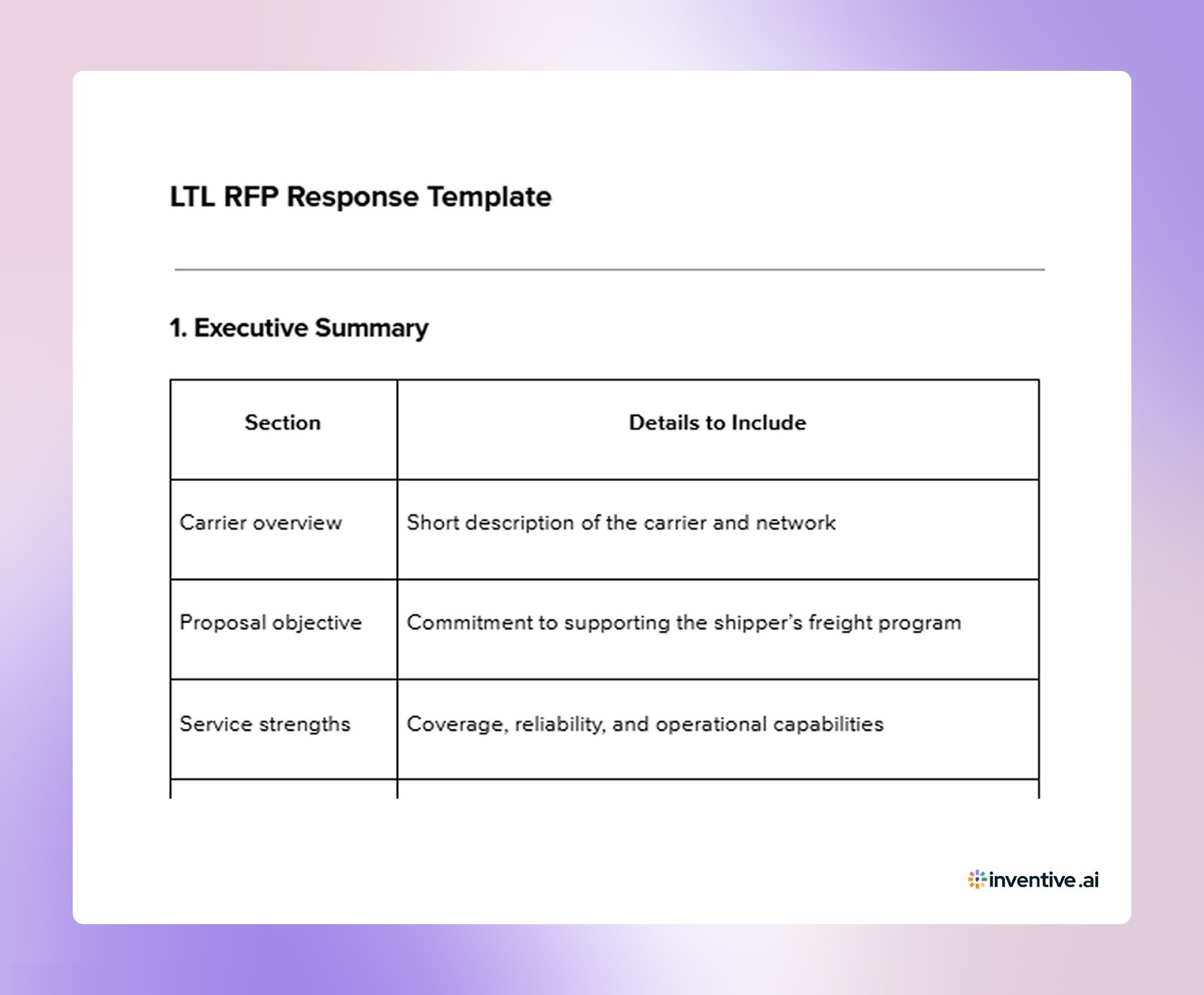 LTL RFP Response Template

1. Executive Summary

| Section | Details to Include |
|---|---|
| Carrier overview | Short description of the carrier and network |
| Proposal objective | Commitment to supporting the shipper's freight program |
| Service strengths | Coverage, reliability, and operational capabilities |

inventive.ai